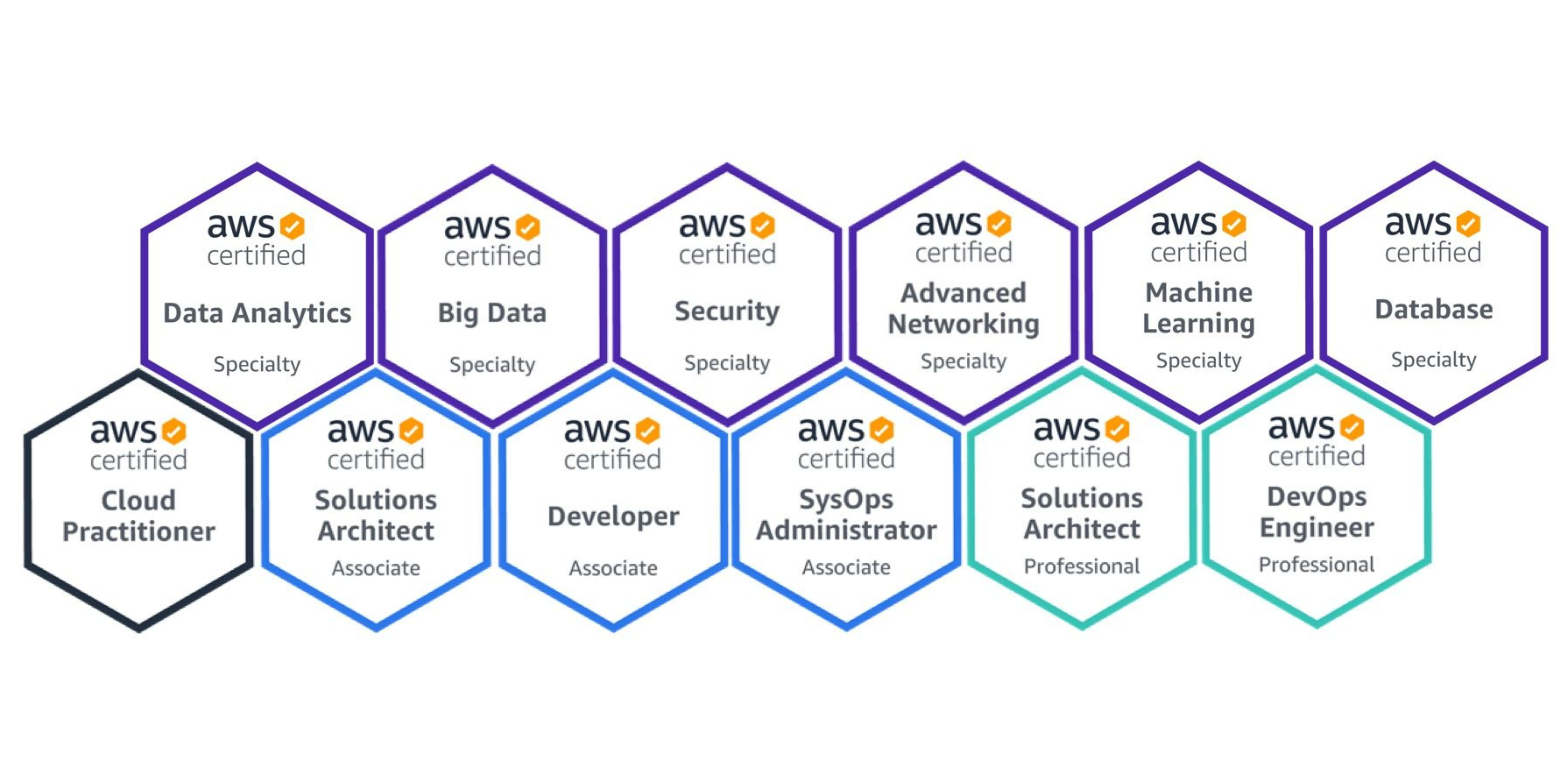 aws certified
Data Analytics
Specialty

aws certified
Big Data
Specialty

aws certified
Security
Specialty

aws certified
Advanced Networking
Specialty

aws certified
Machine Learning
Specialty

aws certified
Database
Specialty

aws certified
Cloud Practitioner

aws certified
Solutions Architect
Associate

aws certified
Developer
Associate

aws certified
SysOps Administrator
Associate

aws certified
Solutions Architect
Professional

aws certified
DevOps Engineer
Professional